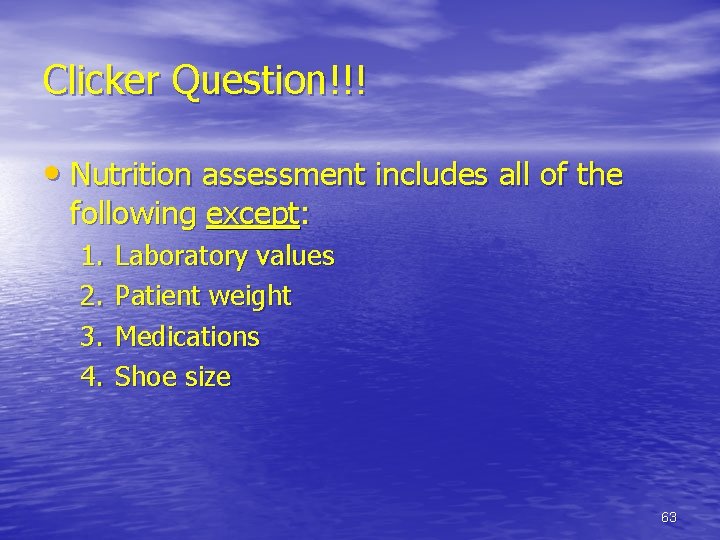 Clicker Question!!!

• Nutrition assessment includes all of the following except:

1. Laboratory values
2. Patient weight
3. Medications
4. Shoe size

63